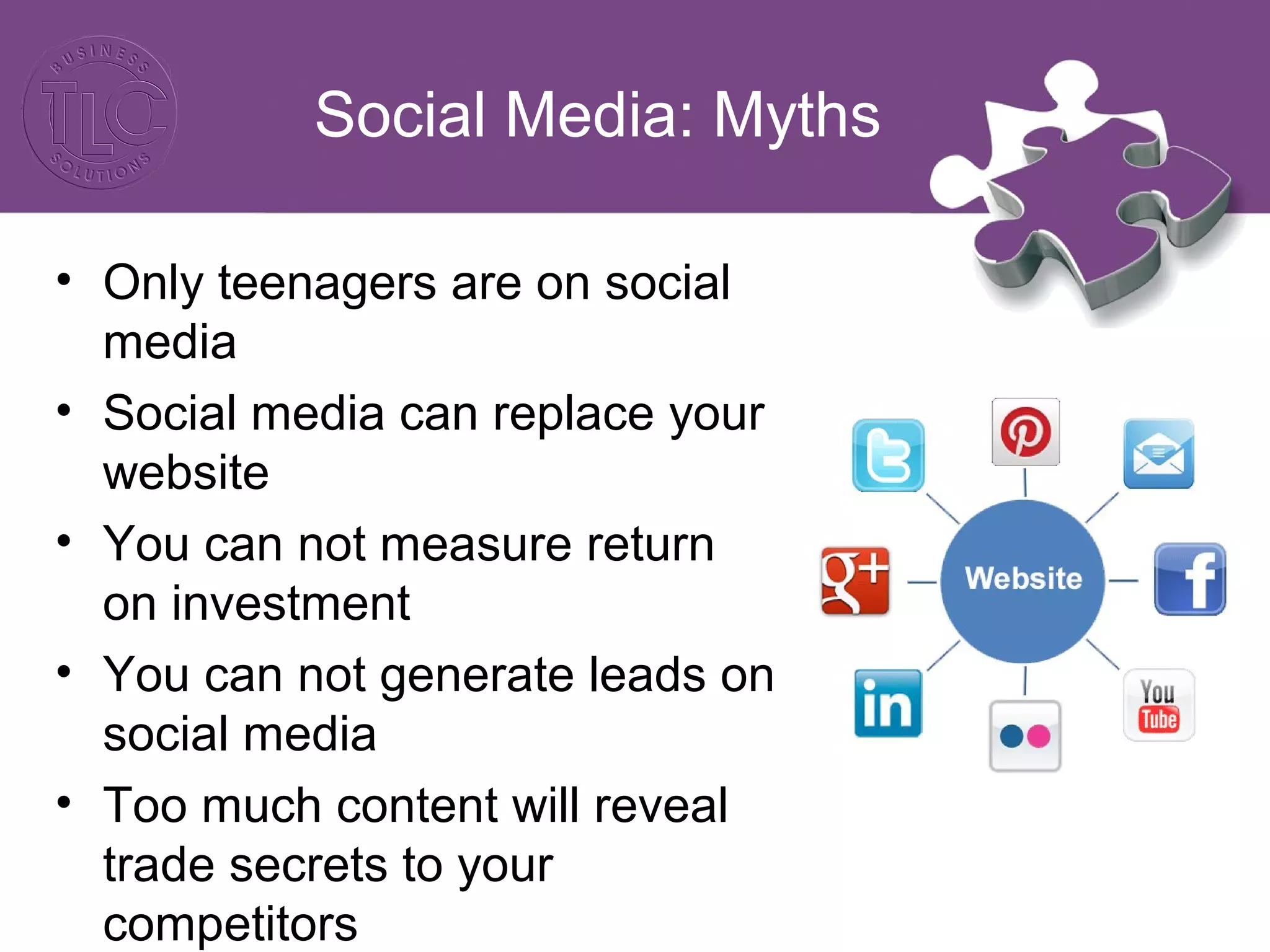 BUSINESS
TLC
SOLUTIONS

Social Media: Myths

• Only teenagers are on social media
• Social media can replace your website
• You can not measure return on investment
• You can not generate leads on social media
• Too much content will reveal trade secrets to your competitors

g+
Website
f
in
You Tube